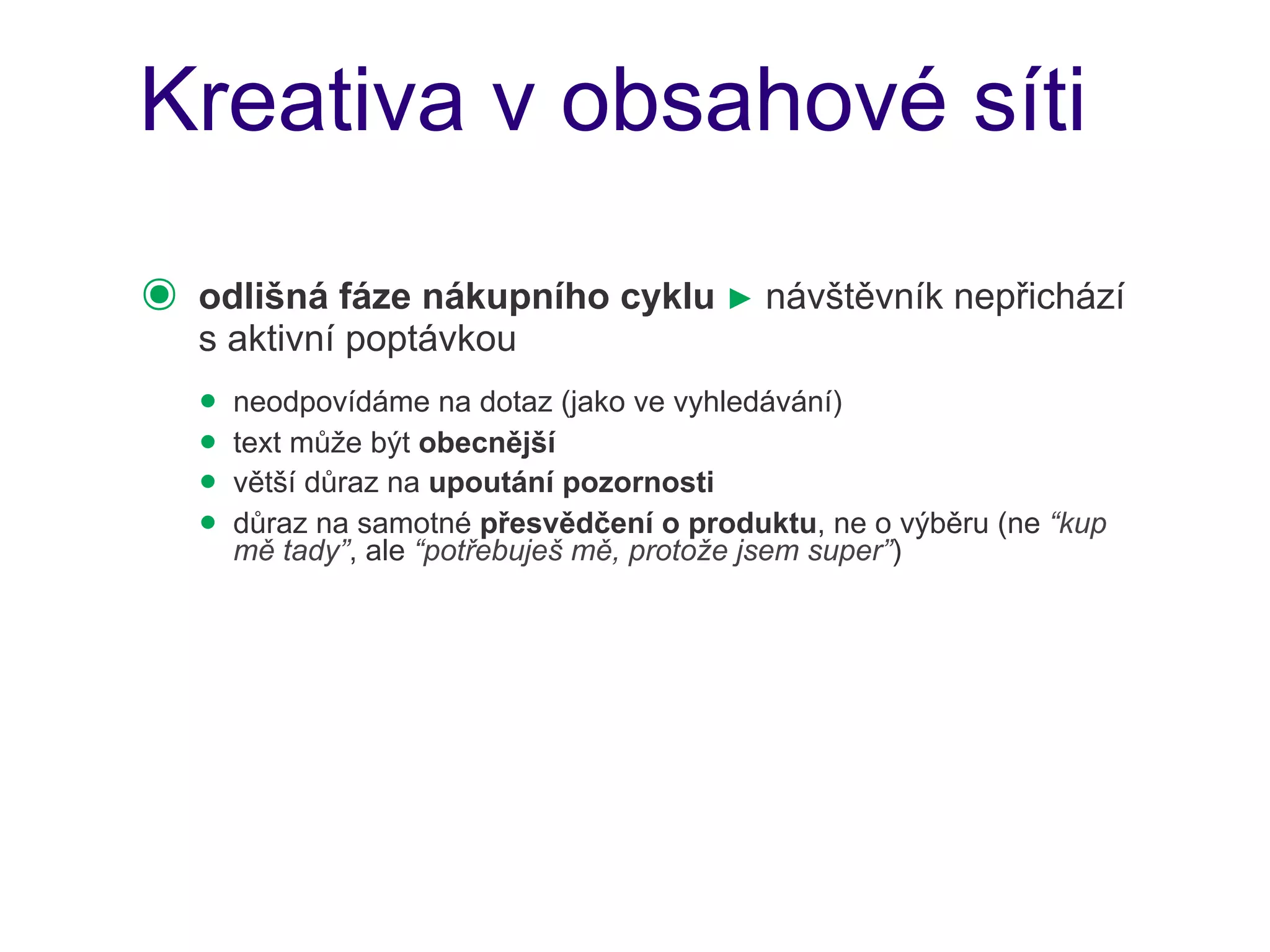 Kreativa v obsahové síti

odlišná fáze nákupního cyklu ► návštěvník nepřichází s aktivní poptávkou

- neodpovídáme na dotaz (jako ve vyhledávání)
- text může být obecnější
- větší důraz na upoutání pozornosti
- důraz na samotné přesvědčení o produktu, ne o výběru (ne “kup mě tady”, ale “potřebuješ mě, protože jsem super”)